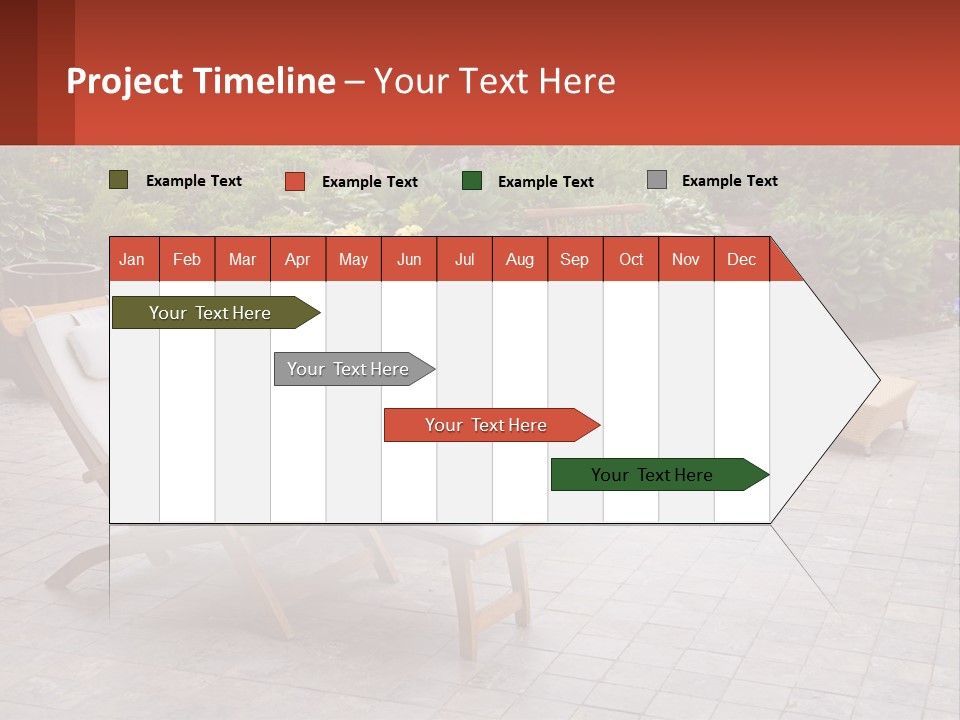 Project Timeline – Your Text Here

Example Text Example Text Example Text Example Text

| Jan | Feb | Mar | Apr | May | Jun | Jul | Aug | Sep | Oct | Nov | Dec |
|---|---|---|---|---|---|---|---|---|---|---|---|

Your Text Here

Your Text Here

Your Text Here

Your Text Here